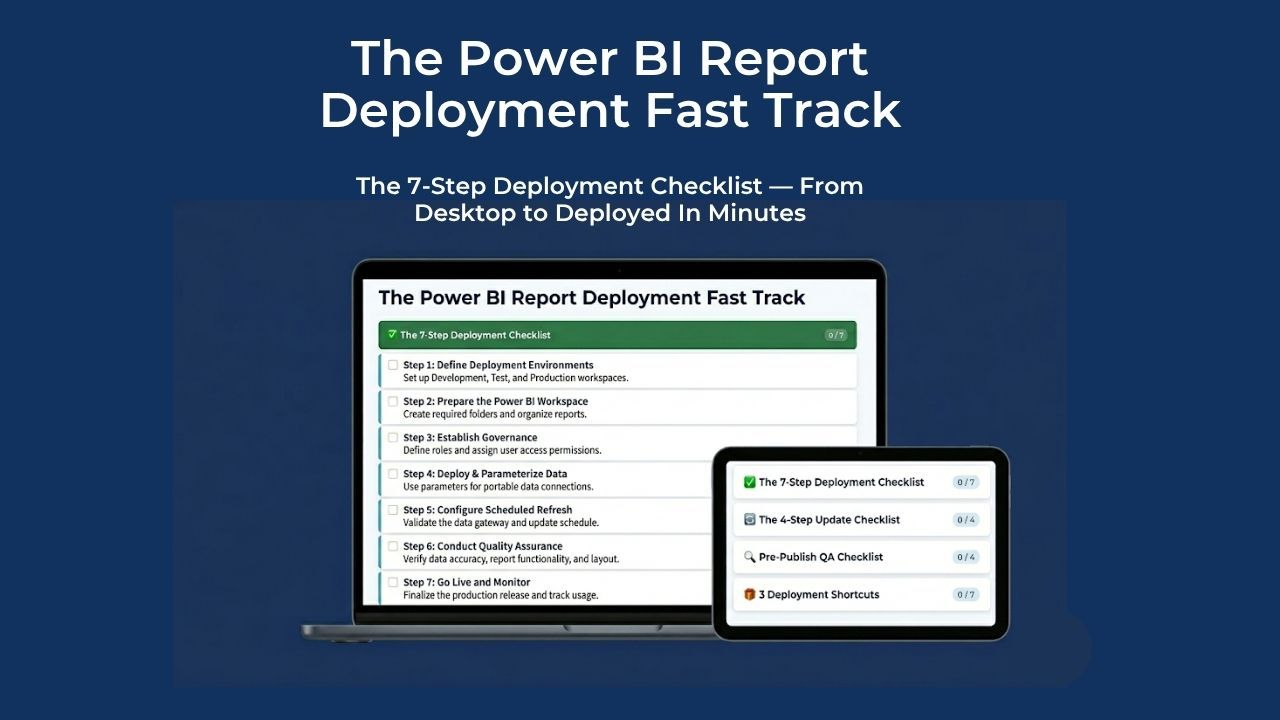 The Power BI Report Deployment Fast Track

The 7-Step Deployment Checklist — From Desktop to Deployed In Minutes

The Power BI Report Deployment Fast Track

The 7-Step Deployment Checklist 0 / 7

Step 1: Define Deployment Environments
Set up Development, Test, and Production workspaces.

Step 2: Prepare the Power BI Workspace
Create required folders and organize reports.

Step 3: Establish Governance
Define roles and assign user access permissions.

Step 4: Deploy & Parameterize Data
Use parameters for portable data connections.

Step 5: Configure Scheduled Refresh
Validate the data gateway and update schedule.

Step 6: Conduct Quality Assurance
Verify data accuracy, report functionality, and layout.

Step 7: Go Live and Monitor
Finalize the production release and track usage.

The 7-Step Deployment Checklist 0 / 7

The 4-Step Update Checklist 0 / 4

Pre-Publish QA Checklist 0 / 4

3 Deployment Shortcuts 0 / 7